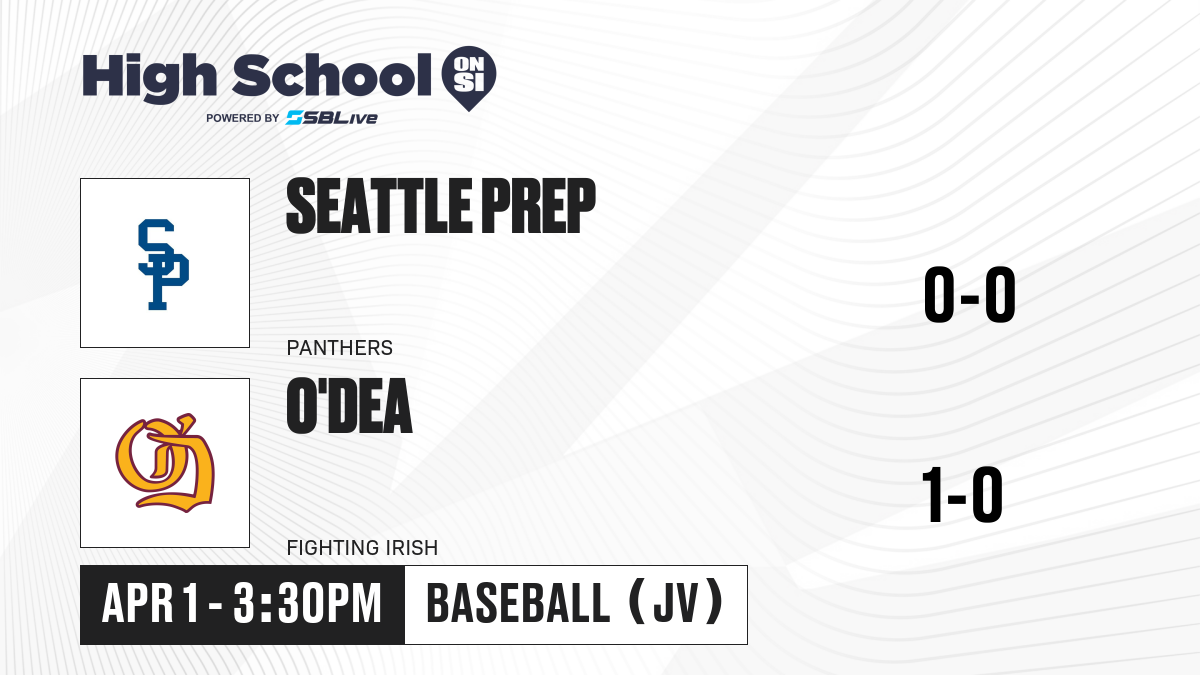 High School ON SI
POWERED BY SBLive

SP

SEATTLE PREP

PANTHERS

0-0

O'DEA

FIGHTING IRISH

1-0

APR 1 - 3:30PM

BASEBALL (JV)